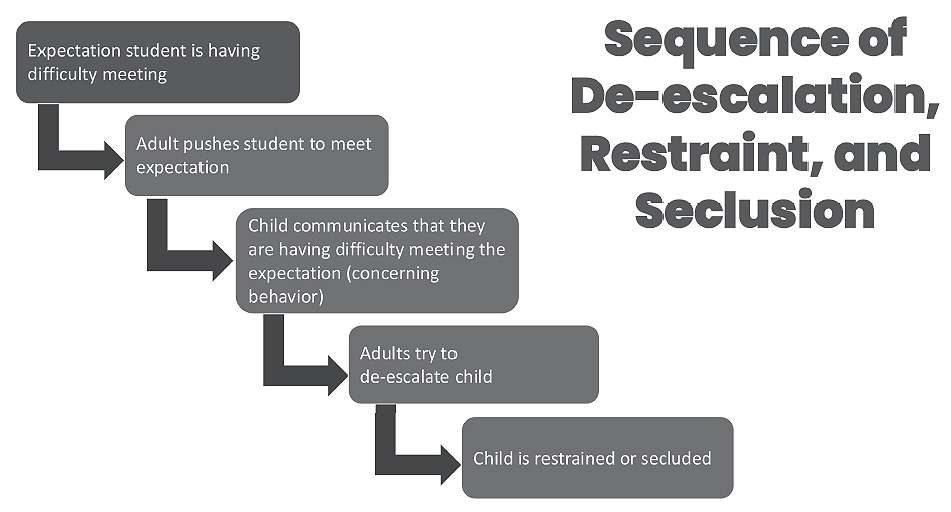 Sequence of De-escalation, Restraint, and Seclusion

Expectation student is having difficulty meeting

Adult pushes student to meet expectation

Child communicates that they are having difficulty meeting the expectation (concerning behavior)

Adults try to de-escalate child

Child is restrained or secluded